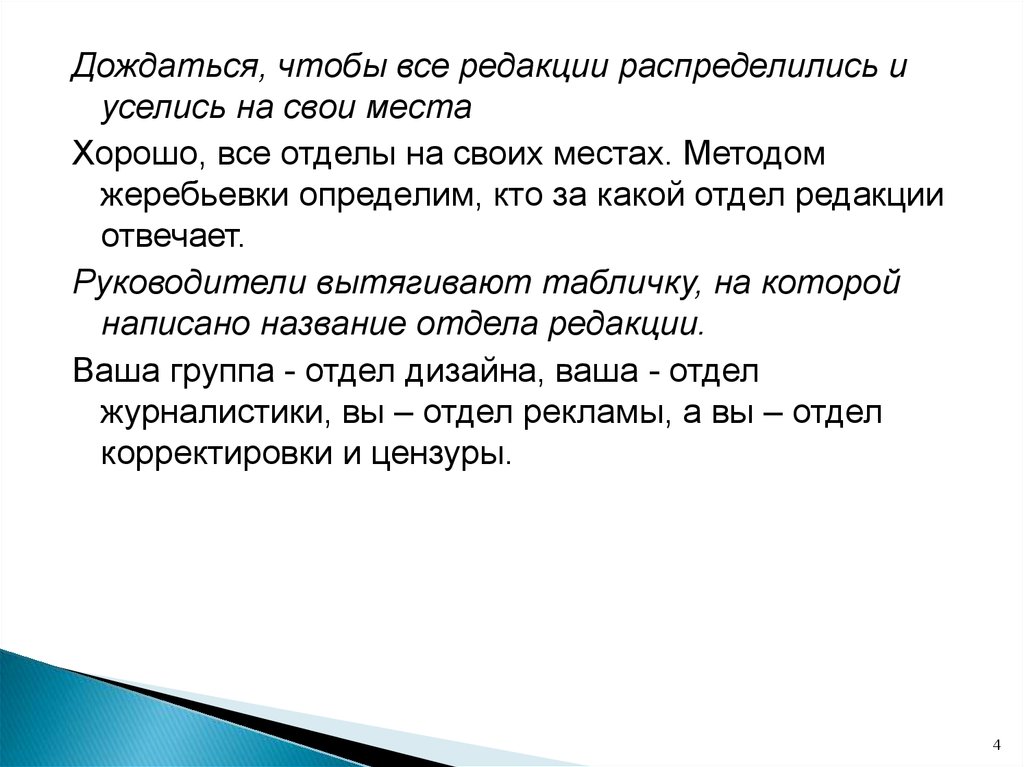 Дождаться, чтобы все редакции распределились и уселись на свои места

Хорошо, все отделы на своих местах. Методом жеребьевки определим, кто за какой отдел редакции отвечает.

Руководители вытягивают табличку, на которой написано название отдела редакции.

Ваша группа - отдел дизайна, ваша - отдел журналистики, вы – отдел рекламы, а вы – отдел корректировки и цензуры.

4